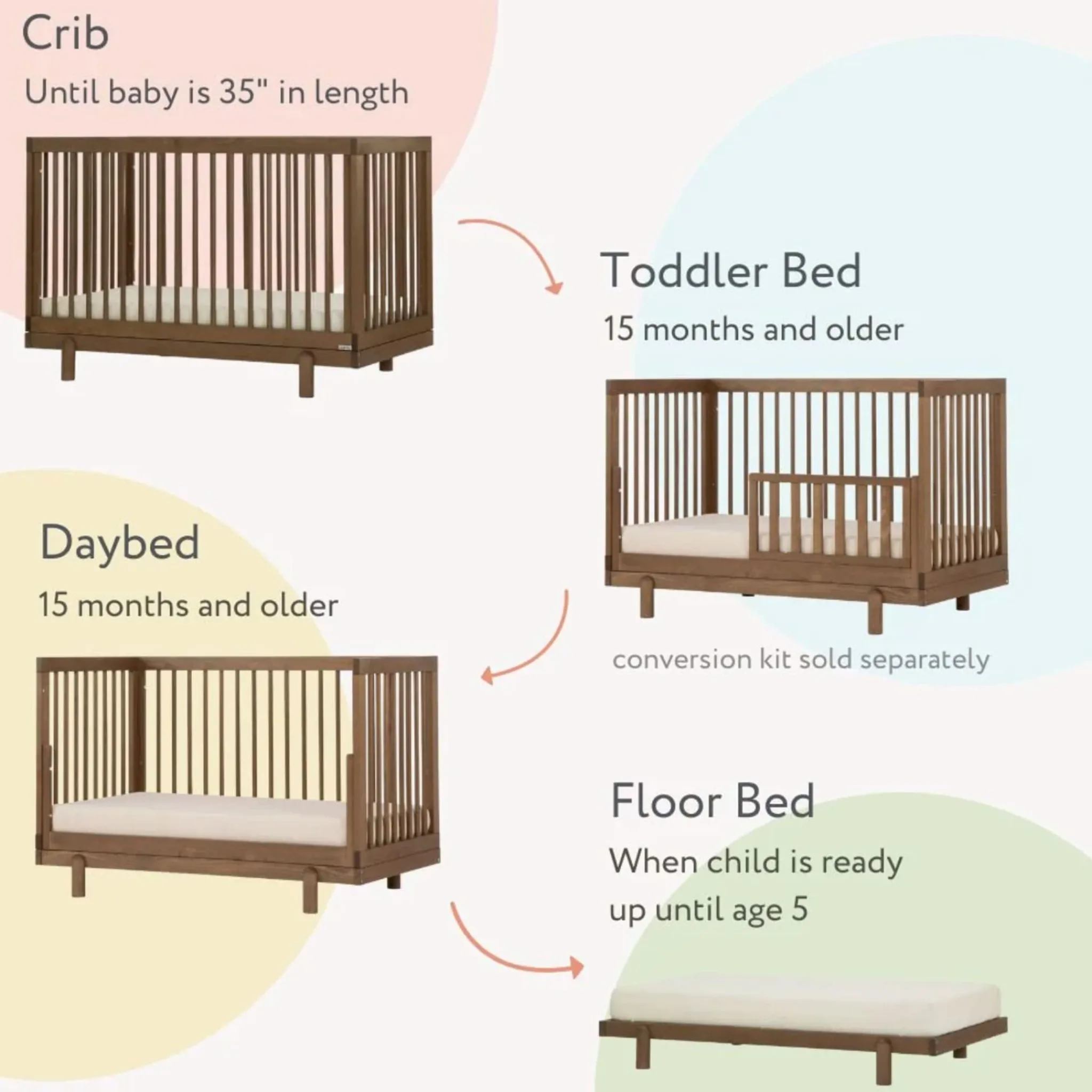 Crib

Until baby is 35" in length

Toddler Bed

15 months and older

conversion kit sold separately

Daybed

15 months and older

Floor Bed

When child is ready up until age 5